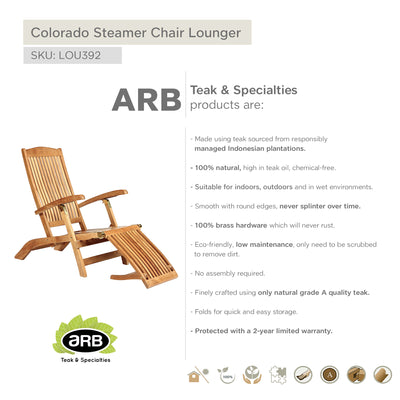 Colorado Steamer Chair Lounger

SKU: LOU392

ARB

Teak & Specialties
products are:

- Made using teak sourced from responsibly managed Indonesian plantations.

- 100% natural, high in teak oil, chemical-free.

- Suitable for indoors, outdoors and in wet environments.

- Smooth with round edges, never splinter over time.

- 100% brass hardware which will never rust.

- Eco-friendly, low maintenance, only need to be scrubbed to remove dirt.

- No assembly required.

- Finely crafted using only natural grade A quality teak.

- Folds for quick and easy storage.

- Protected with a 2-year limited warranty.

aRB
Teak & Specialties

100%

A